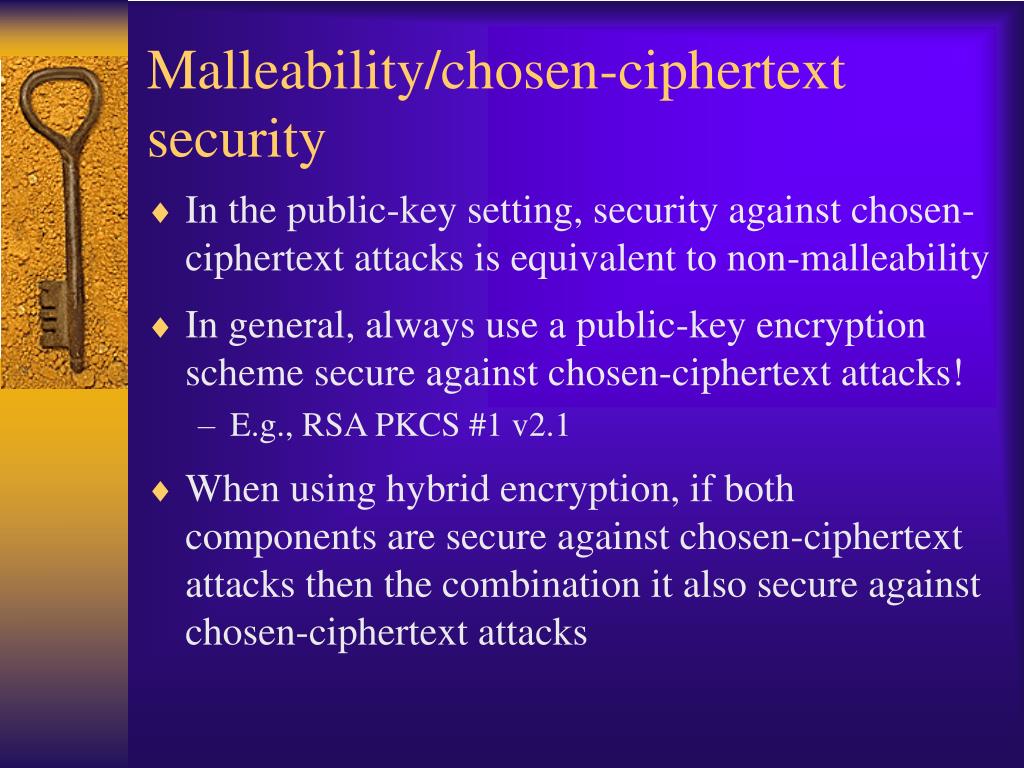 Malleability/chosen-ciphertext security

♦ In the public-key setting, security against chosen-ciphertext attacks is equivalent to non-malleability

♦ In general, always use a public-key encryption scheme secure against chosen-ciphertext attacks!

– E.g., RSA PKCS #1 v2.1

♦ When using hybrid encryption, if both components are secure against chosen-ciphertext attacks then the combination it also secure against chosen-ciphertext attacks